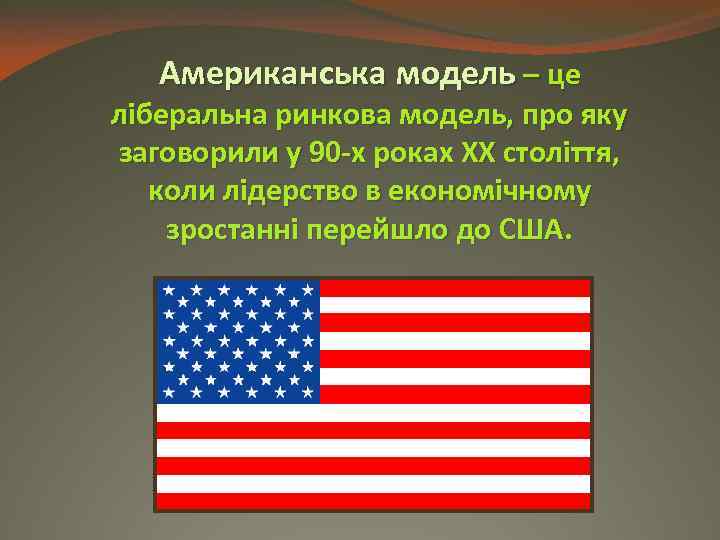 Американська модель – це ліберальна ринкова модель, про яку заговорили у 90-х роках XX століття, коли лідерство в економічному зростанні перейшло до США.